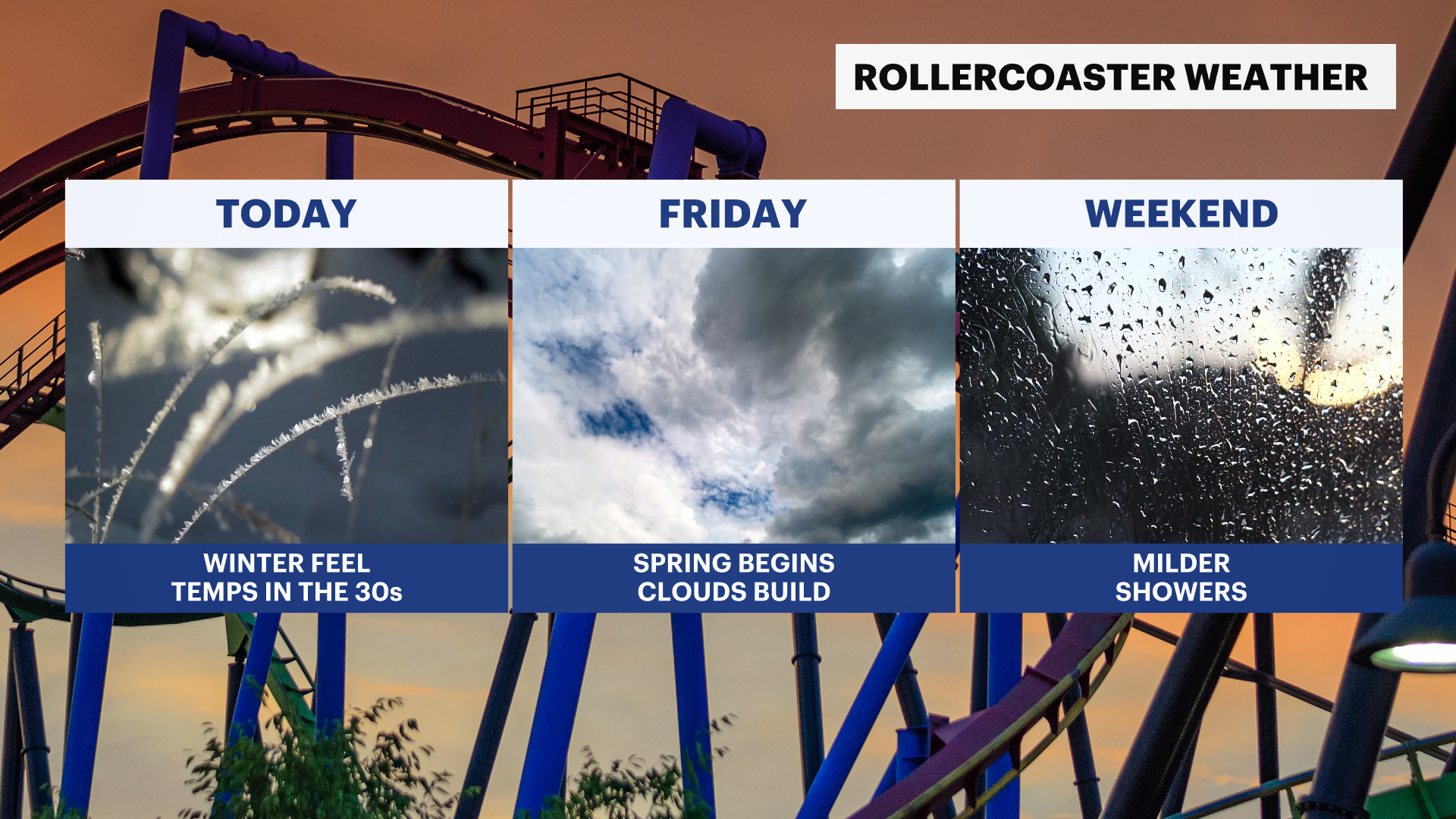 ROLLERCOASTER WEATHER

TODAY

WINTER FEEL
TEMPS IN THE 30s

FRIDAY

SPRING BEGINS
CLOUDS BUILD

WEEKEND

MILDER
SHOWERS